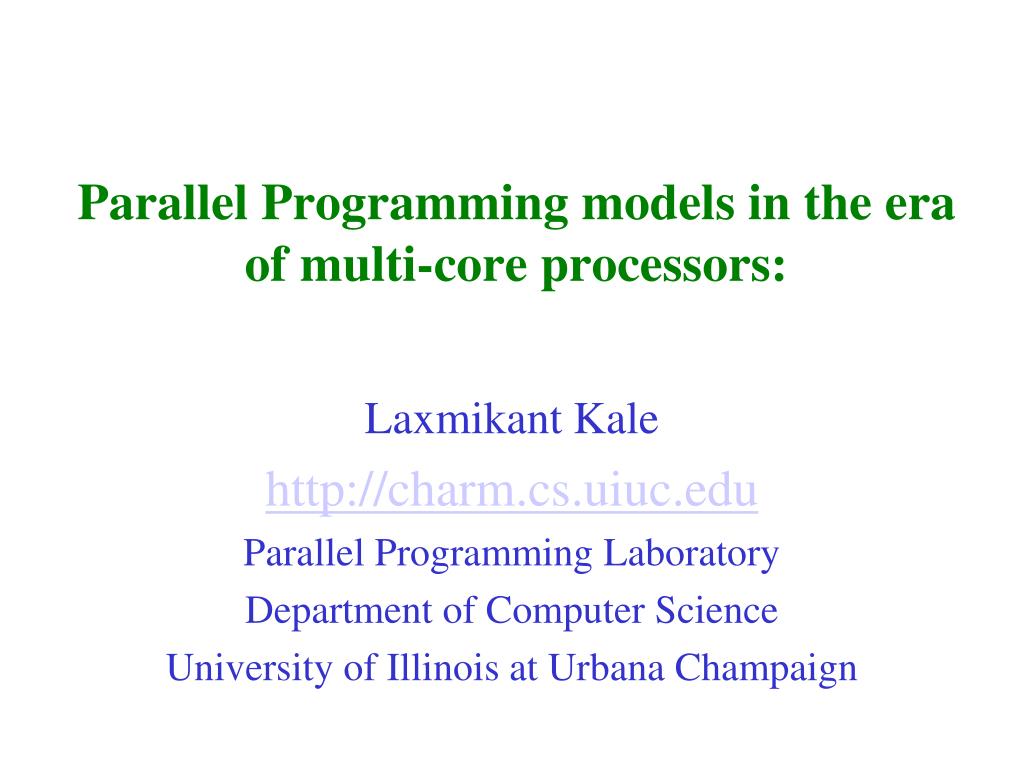 Parallel Programming models in the era of multi-core processors:

Laxmikant Kale
http://charm.cs.uiuc.edu
Parallel Programming Laboratory
Department of Computer Science
University of Illinois at Urbana Champaign